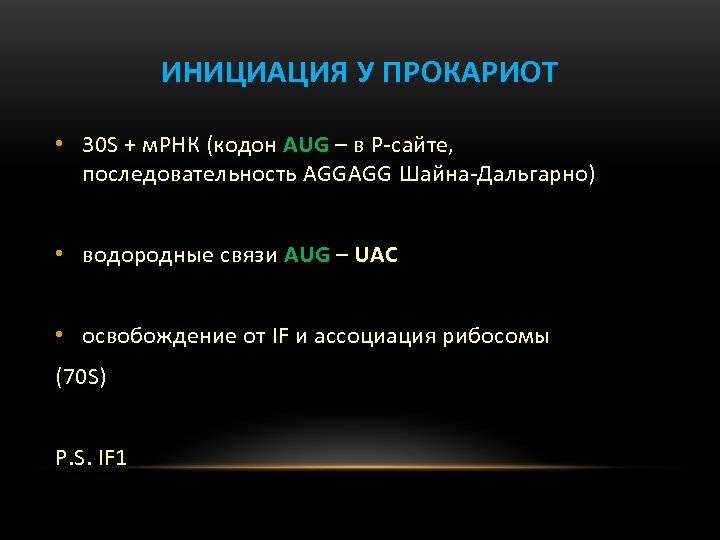 ИНИЦИАЦИЯ У ПРОКАРИОТ

• 30S + мРНК (кодон AUG – в Р-сайте, последовательность AGGAGG Шайна-Дальгарно)

• водородные связи AUG – UAC

• освобождение от IF и ассоциация рибосомы

(70S)

P.S. IF1